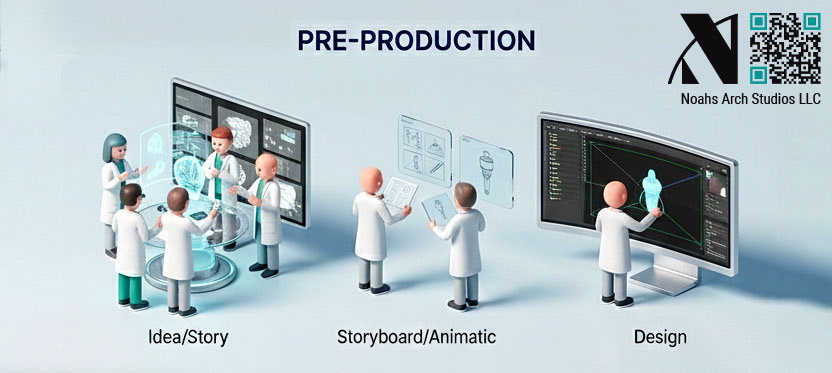 PRE-PRODUCTION

Noahs Arch Studios LLC

Idea/Story

Storyboard/Animatic

Design